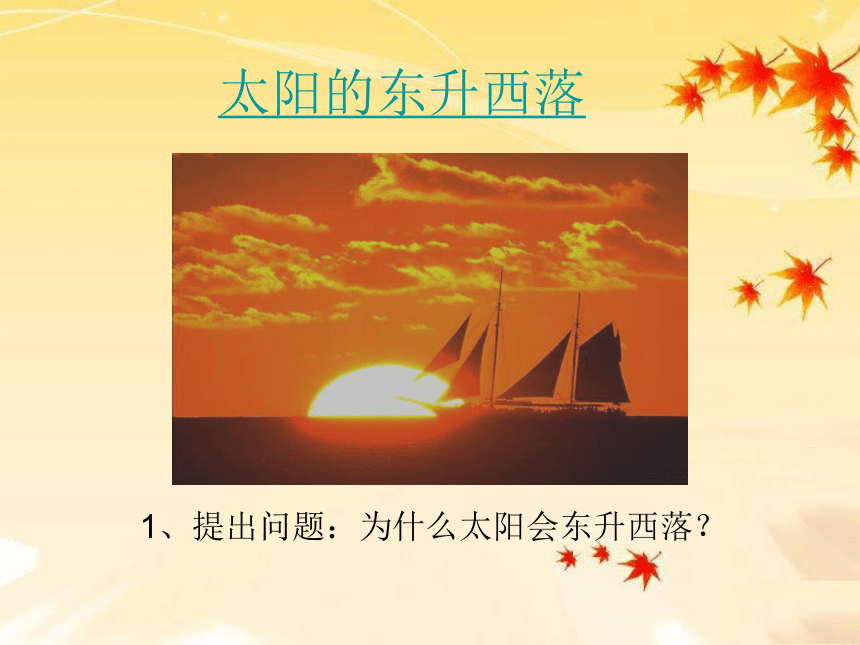 太阳的东升西落

1、提出问题：为什么太阳会东升西落？